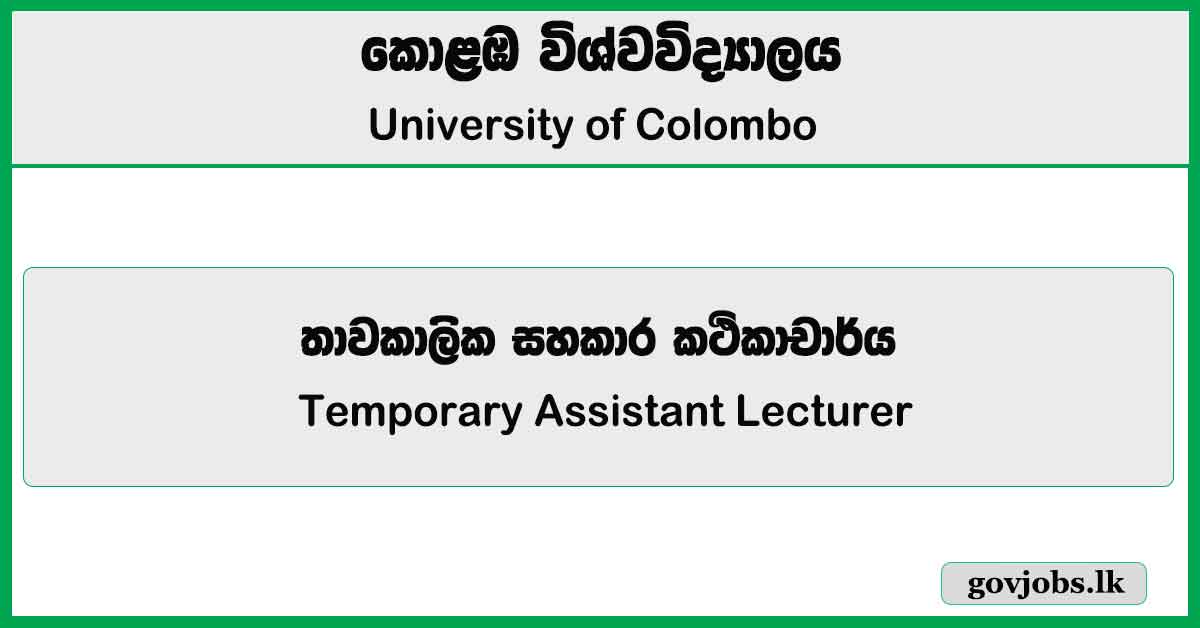 කොළඹ විශ්වවිද්‍යාලය
University of Colombo

තාවකාලික සහකාර කථිකාචාර්ය
Temporary Assistant Lecturer

govjobs.lk